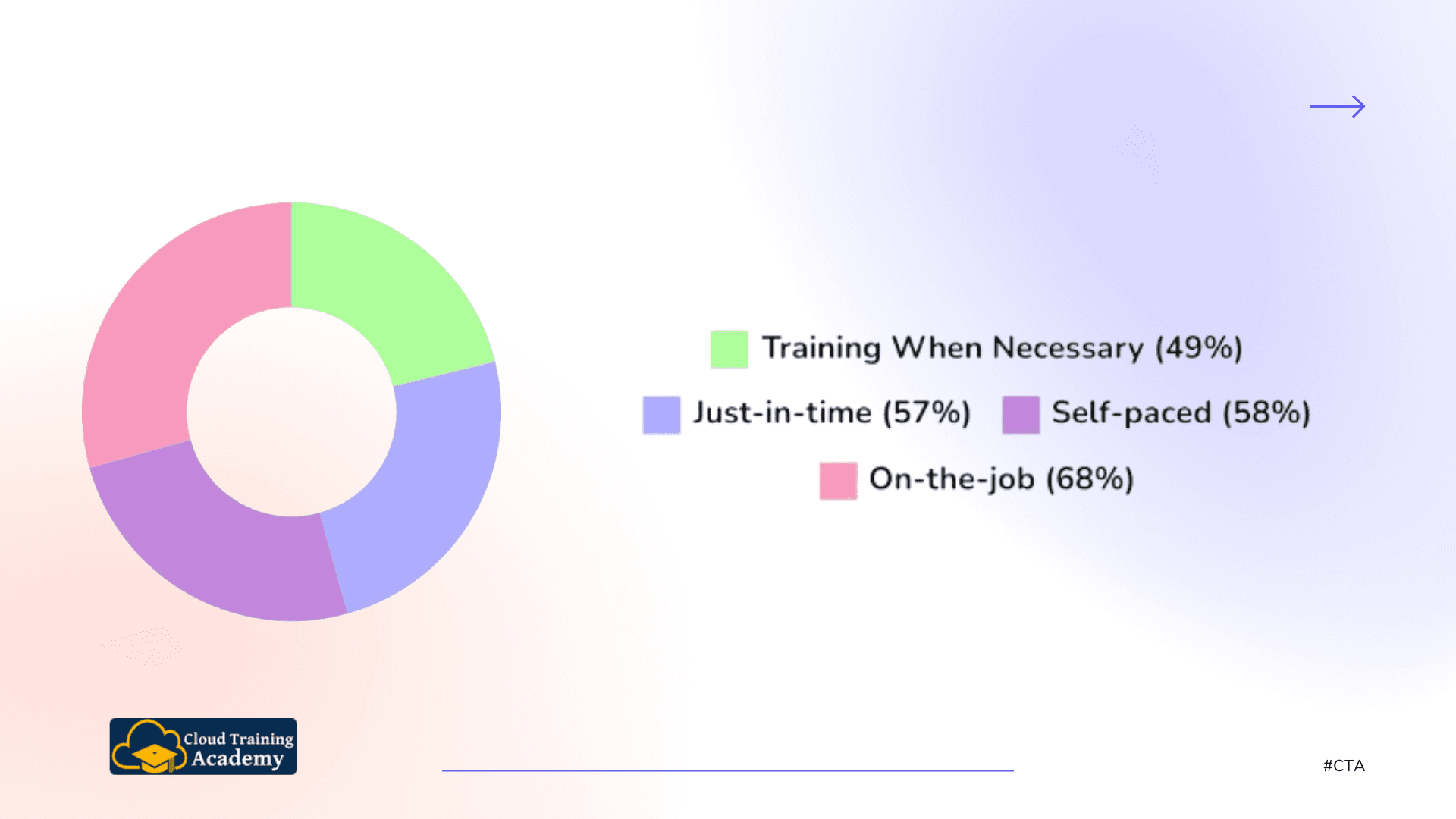 Training When Necessary (49%)

Just-in-time (57%) Self-paced (58%)

On-the-job (68%)

Cloud Training Academy

#CTA